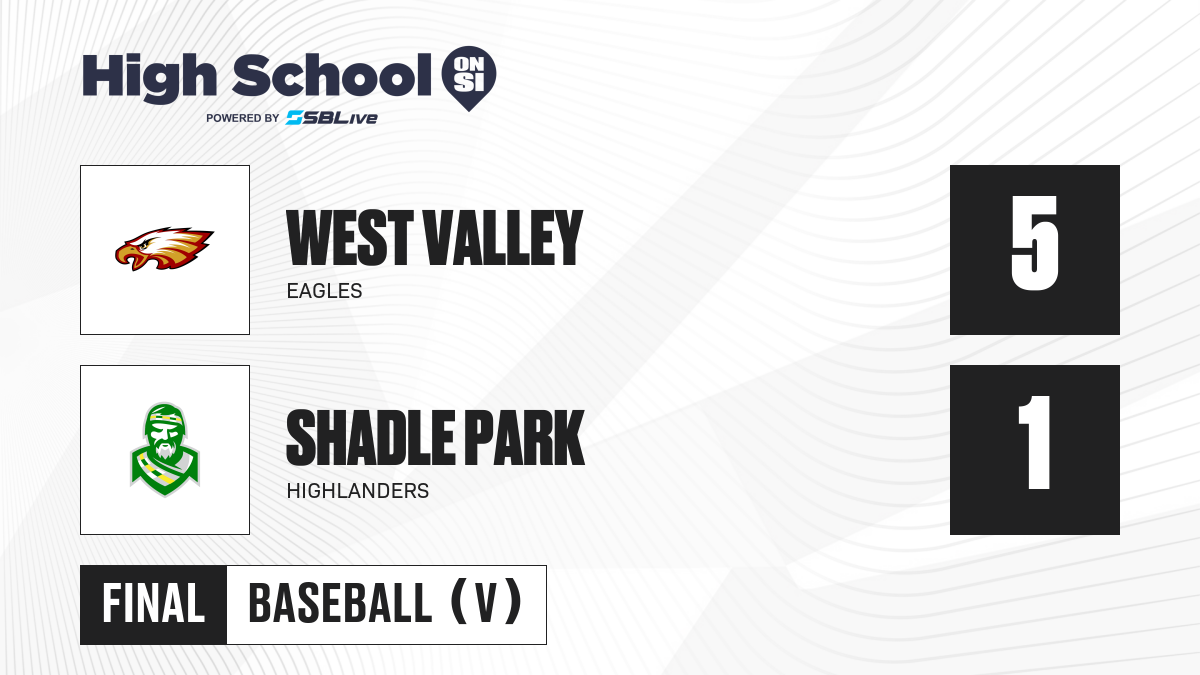 High School ON SI
POWERED BY SBLive

WEST VALLEY
EAGLES

5

SHADLE PARK
HIGHLANDERS

1

FINAL
BASEBALL (V)